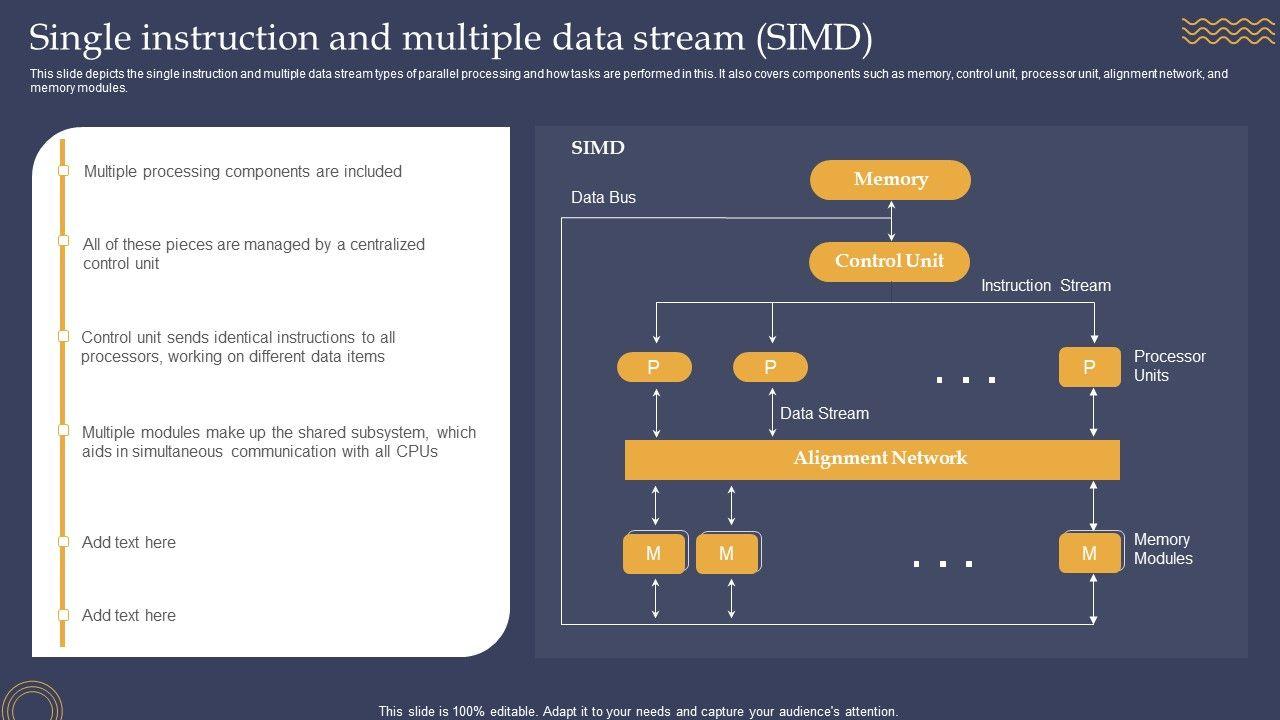 Single instruction and multiple data stream (SIMD)

This slide depicts the single instruction and multiple data stream types of parallel processing and how tasks are performed in this. It also covers components such as memory, control unit, processor unit, alignment network, and memory modules.

Multiple processing components are included

All of these pieces are managed by a centralized control unit

Control unit sends identical instructions to all processors, working on different data items

Multiple modules make up the shared subsystem, which aids in simultaneous communication with all CPUs

Add text here

Add text here

SIMD

Data Bus

Memory

Control Unit

Instruction Stream

P

P

. . .

P

Processor Units

Data Stream

Alignment Network

M

M

. . .

M

Memory Modules

This slide is 100% editable. Adapt it to your needs and capture your audience's attention.